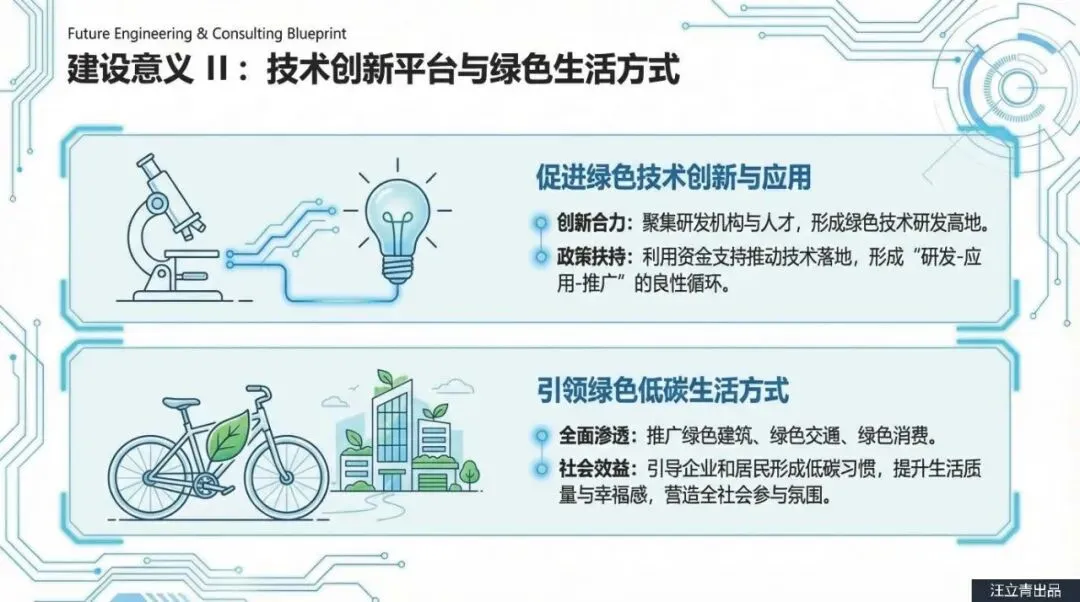 Future Engineering & Consulting Blueprint

建设意义 II：技术创新平台与绿色生活方式

促进绿色技术创新与应用

创新合力：聚集研发机构与人才，形成绿色技术研发高地。

政策扶持：利用资金支持推动技术落地，形成“研发-应用-推广”的良性循环。

引领绿色低碳生活方式

全面渗透：推广绿色建筑、绿色交通、绿色消费。

社会效益：引导企业和居民形成低碳习惯，提升生活质量与幸福感，营造全社会参与氛围。

汪立青出品